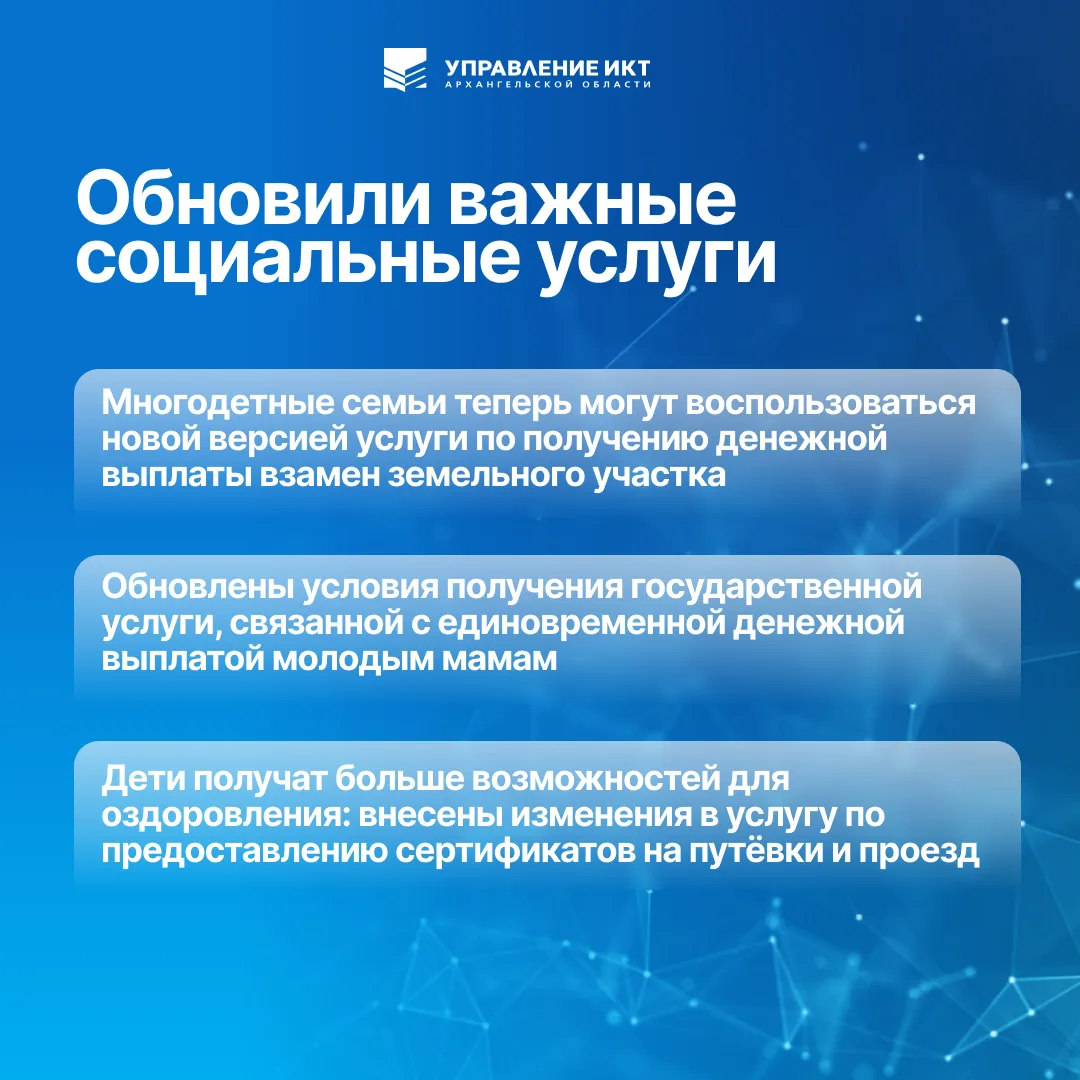 УПРАВЛЕНИЕ ИКТ
АРХАНГЕЛЬСКОЙ ОБЛАСТИ

Обновили важные социальные услуги

Многодетные семьи теперь могут воспользоваться новой версией услуги по получению денежной выплаты взамен земельного участка

Обновлены условия получения государственной услуги, связанной с единовременной денежной выплатой молодым мамам

Дети получат больше возможностей для оздоровления: внесены изменения в услугу по предоставлению сертификатов на путёвки и проезд